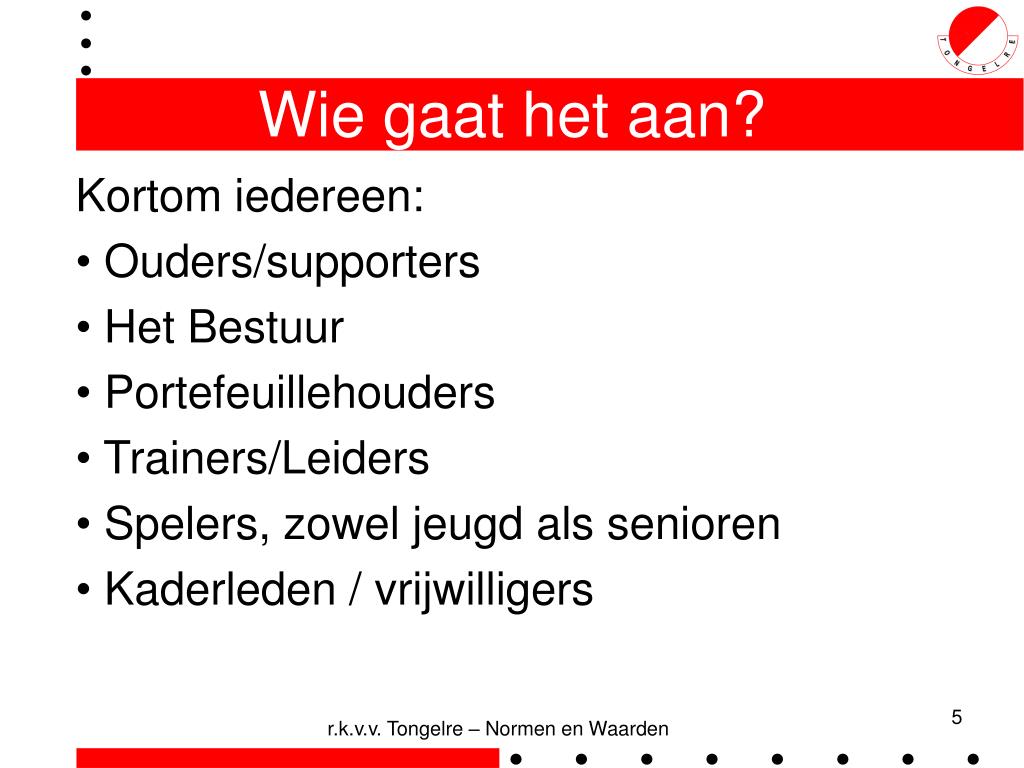 TONGELRE

Wie gaat het aan?

Kortom iedereen:
• Ouders/supporters
• Het Bestuur
• Portefeuillehouders
• Trainers/Leiders
• Spelers, zowel jeugd als senioren
• Kaderleden / vrijwilligers

r.k.v.v. Tongelre – Normen en Waarden

5